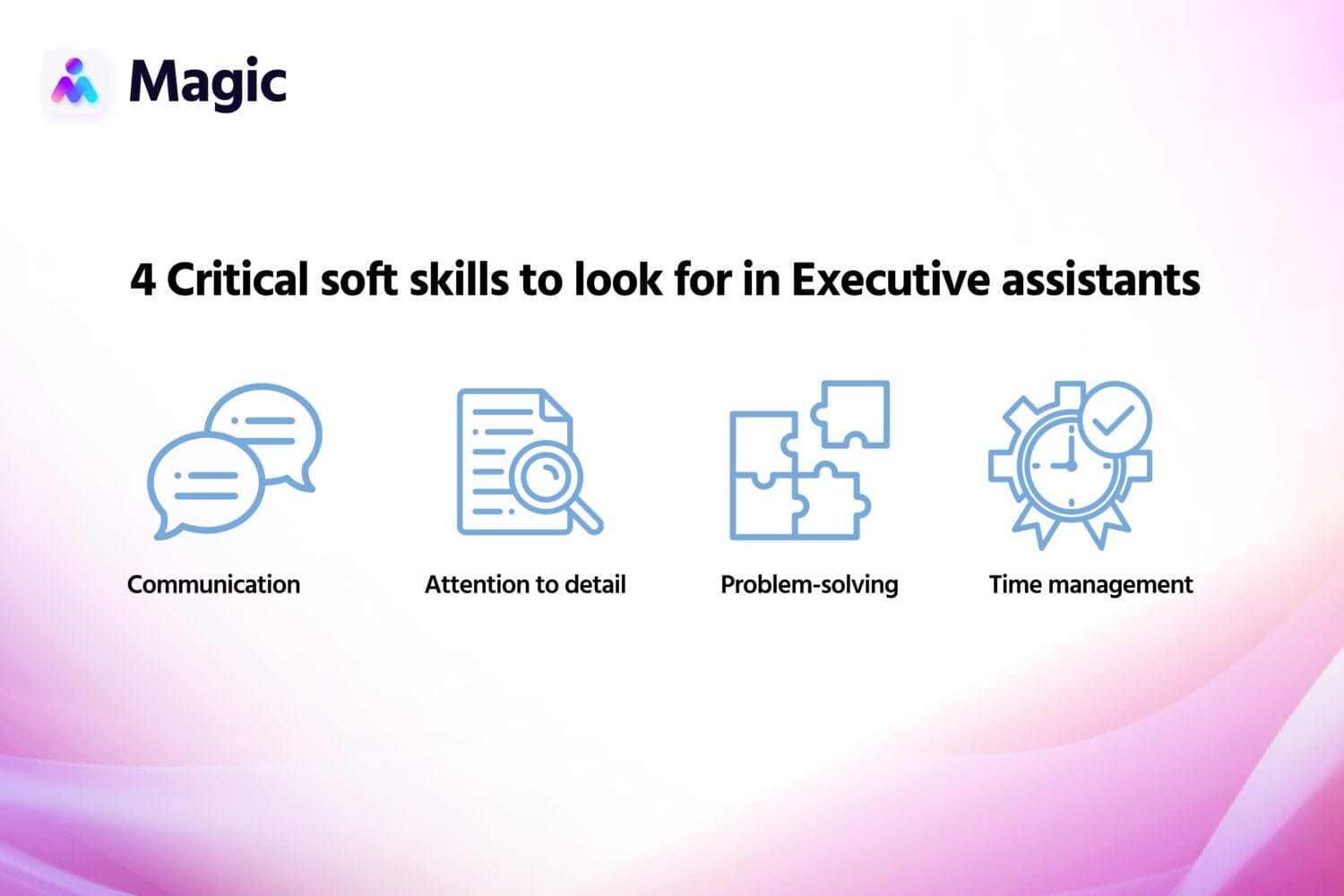 Magic

4 Critical soft skills to look for in Executive assistants

Communication

Attention to detail

Problem-solving

Time management